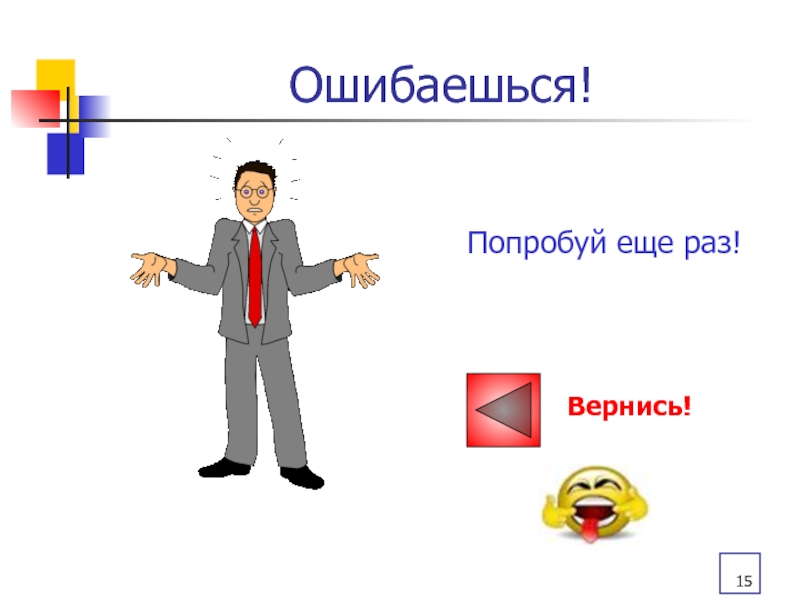 Ошибаешься!

Попробуй еще раз!

Вернись!

15